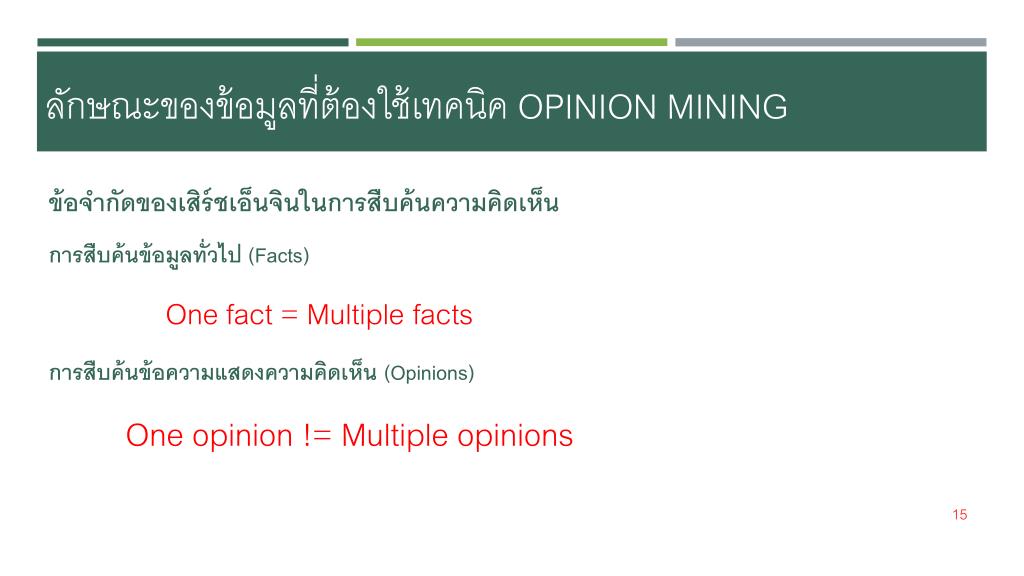 ลักษณะของข้อมูลที่ต้องใช้เทคนิค OPINION MINING

ข้อจำกัดของเสิร์ชเอ็นจินในการสืบค้นความคิดเห็น

การสืบค้นข้อมูลทั่วไป (Facts)

One fact = Multiple facts

การสืบค้นข้อความแสดงความคิดเห็น (Opinions)

One opinion != Multiple opinions

15